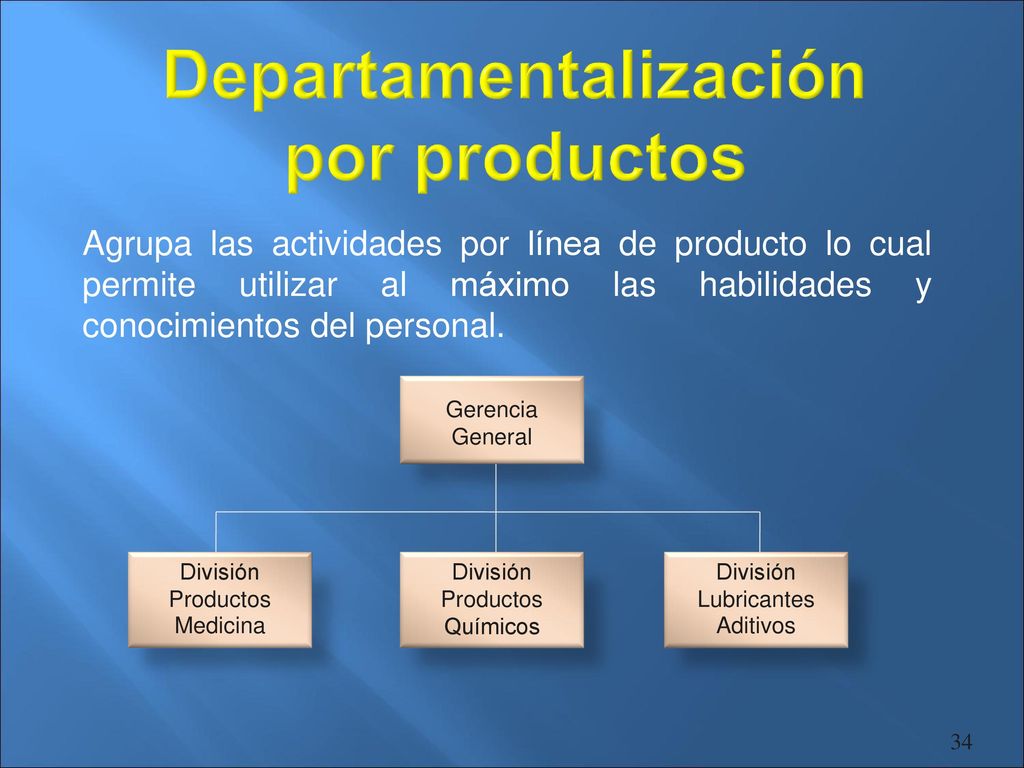 Departamentalización por productos

Agrupa las actividades por línea de producto lo cual permite utilizar al máximo las habilidades y conocimientos del personal.

Gerencia General

División Productos Medicina

División Productos Químicos

División Lubricantes Aditivos

34